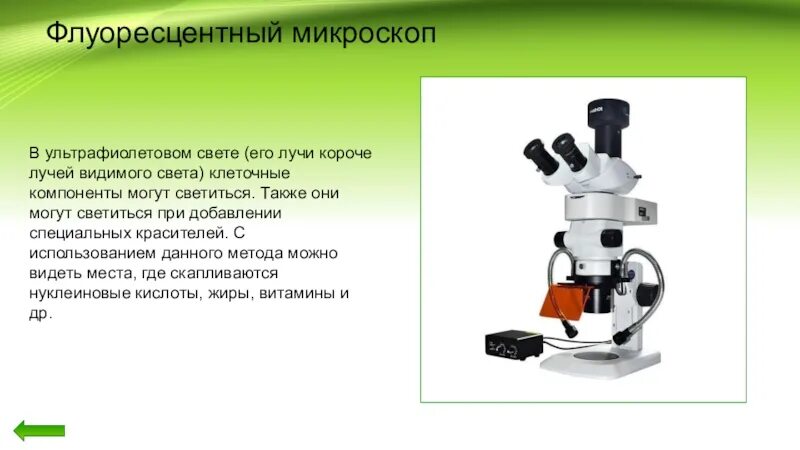 Флуоресцентный микроскоп

В ультрафиолетовом свете (его лучи короче лучей видимого света) клеточные компоненты могут светиться. Также они могут светиться при добавлении специальных красителей. С использованием данного метода можно видеть места, где скапливаются нуклеиновые кислоты, жиры, витамины и др.